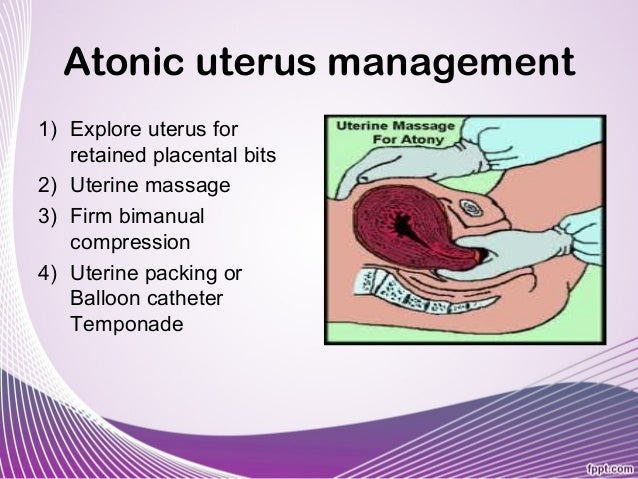 Atonic uterus management

1) Explore uterus for retained placental bits
2) Uterine massage
3) Firm bimanual compression
4) Uterine packing or Balloon catheter Temponade

Uterine Massage For Atony

fppt.com